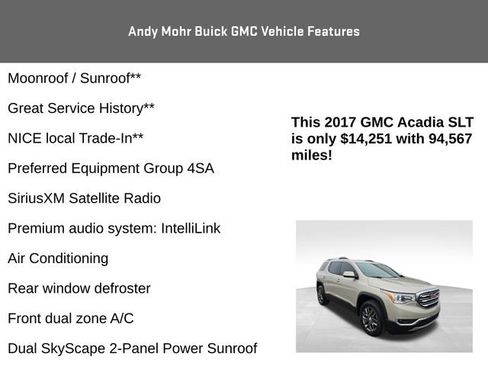 Andy Mohr Buick GMC Vehicle Features

Moonroof / Sunroof**

Great Service History**

NICE local Trade-In**

Preferred Equipment Group 4SA

SiriusXM Satellite Radio

Premium audio system: IntelliLink

Air Conditioning

Rear window defroster

Front dual zone A/C

Dual SkyScape 2-Panel Power Sunroof

This 2017 GMC Acadia SLT is only $14,251 with 94,567 miles!